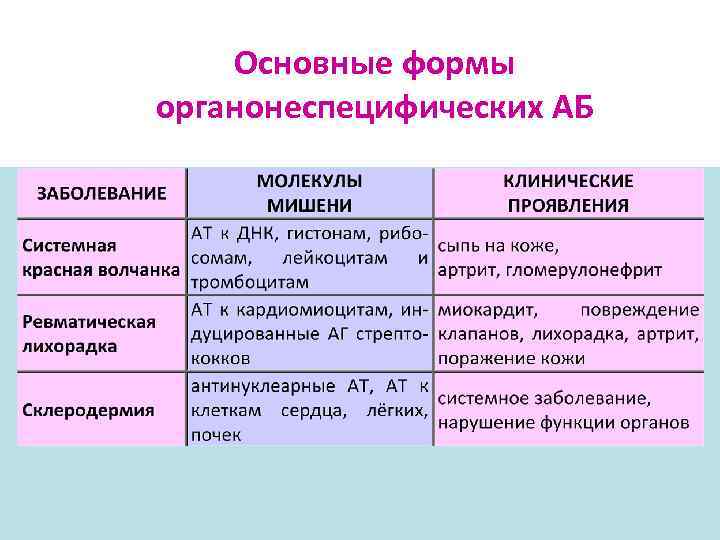 Основные формы органонеспецифических АБ

| ЗАБОЛЕВАНИЕ | МОЛЕКУЛЫ МИШЕНИ | КЛИНИЧЕСКИЕ ПРОЯВЛЕНИЯ |
|---|---|---|
| Системная красная волчанка | АТ к ДНК, гистонам, рибосомам, лейкоцитам и тромбоцитам | сыпь на коже, артрит, гломерулонефрит |
| Ревматическая лихорадка | АТ к кардиомиоцитам, индуцированные АГ стрептококков | миокардит, повреждение клапанов, лихорадка, артрит, поражение кожи |
| Склеродермия | антинуклеарные АТ, АТ к клеткам сердца, лёгких, почек | системное заболевание, нарушение функции органов |